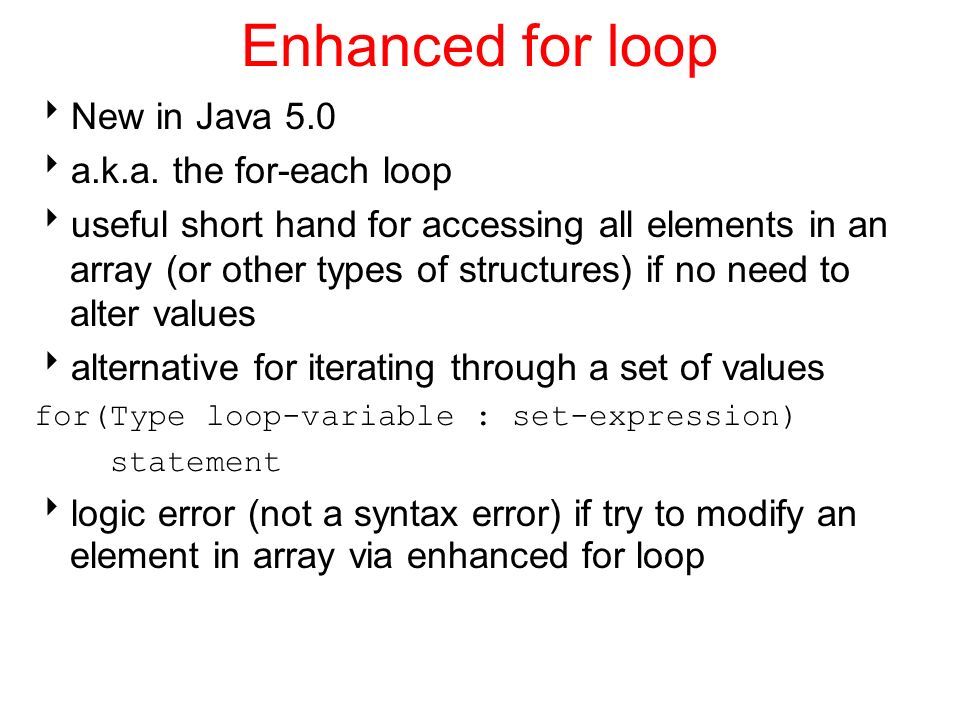 Enhanced for loop

‣ New in Java 5.0

‣ a.k.a. the for-each loop

‣ useful short hand for accessing all elements in an array (or other types of structures) if no need to alter values

‣ alternative for iterating through a set of values

for(Type loop-variable : set-expression)
    statement

‣ logic error (not a syntax error) if try to modify an element in array via enhanced for loop